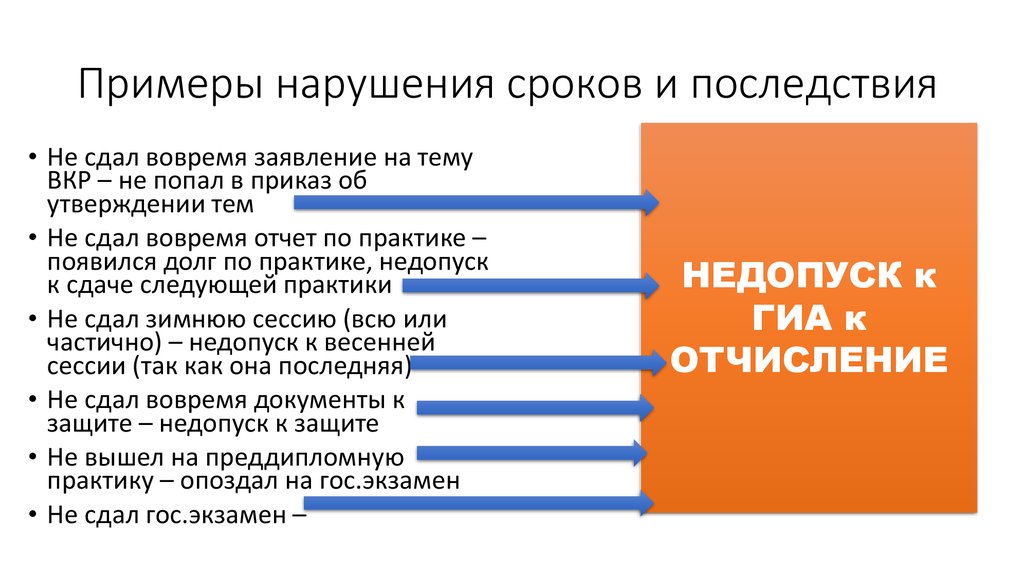 Примеры нарушения сроков и последствия

• Не сдал вовремя заявление на тему ВКР – не попал в приказ об утверждении тем
• Не сдал вовремя отчет по практике – появился долг по практике, недопуск к сдаче следующей практики
• Не сдал зимнюю сессию (всю или частично) – недопуск к весенней сессии (так как она последняя)
• Не сдал вовремя документы к защите – недопуск к защите
• Не вышел на преддипломную практику – опоздал на гос.экзамен
• Не сдал гос.экзамен –

НЕДОПУСК к ГИА к ОТЧИСЛЕНИЕ